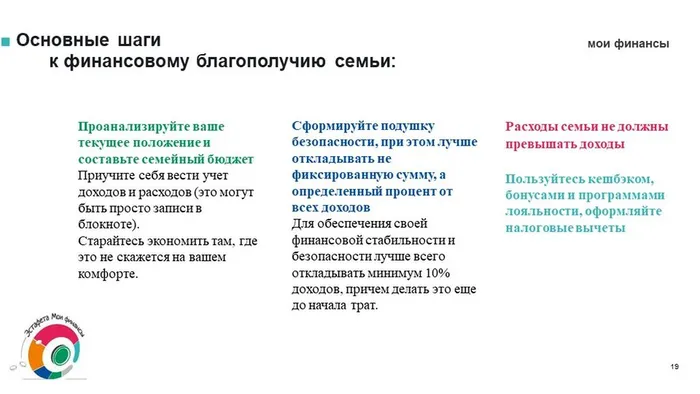 Основные шаги к финансовому благополучию семьи:

мои финансы

Проанализируйте ваше текущее положение и составьте семейный бюджет
Приучите себя вести учет доходов и расходов (это могут быть просто записи в блокноте).
Старайтесь экономить там, где это не скажется на вашем комфорте.

Сформируйте подушку безопасности, при этом лучше откладывать не фиксированную сумму, а определенный процент от всех доходов
Для обеспечения своей финансовой стабильности и безопасности лучше всего откладывать минимум 10% доходов, причем делать это еще до начала трат.

Расходы семьи не должны превышать доходы

Пользуйтесь кешбэком, бонусами и программами лояльности, оформляйте налоговые вычеты

Эстафета Мои финансы

19